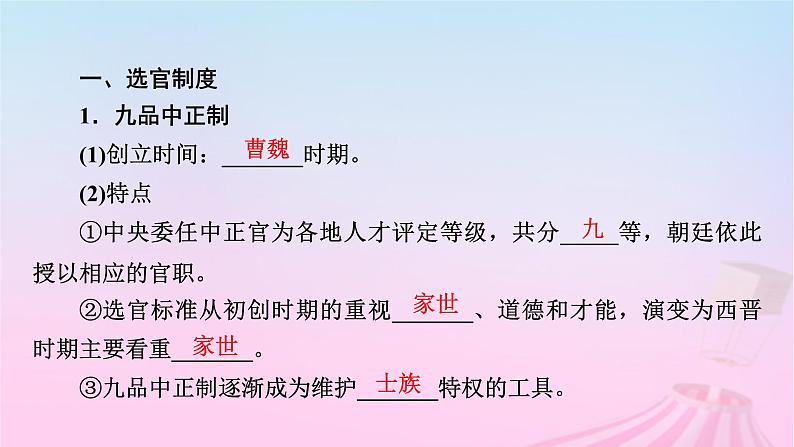 一、选官制度

1．九品中正制

(1)创立时间：曹魏时期。

(2)特点

①中央委任中正官为各地人才评定等级，共分九等，朝廷依此授以相应的官职。

②选官标准从初创时期的重视家世、道德和才能，演变为西晋时期主要看重家世。

③九品中正制逐渐成为维护士族特权的工具。